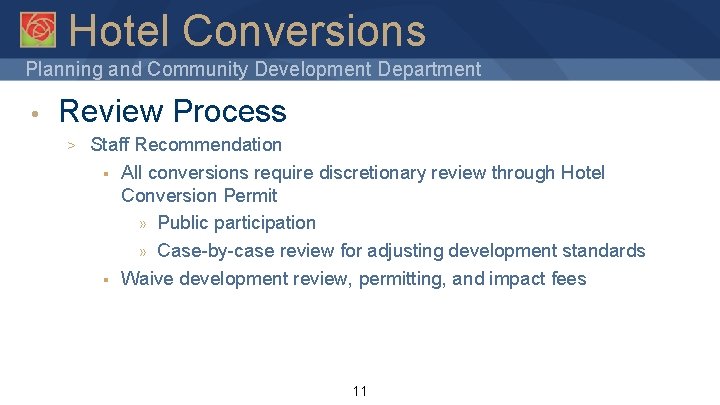 Hotel Conversions
Planning and Community Development Department

• Review Process
> Staff Recommendation
▪ All conversions require discretionary review through Hotel Conversion Permit
» Public participation
» Case-by-case review for adjusting development standards
▪ Waive development review, permitting, and impact fees

11